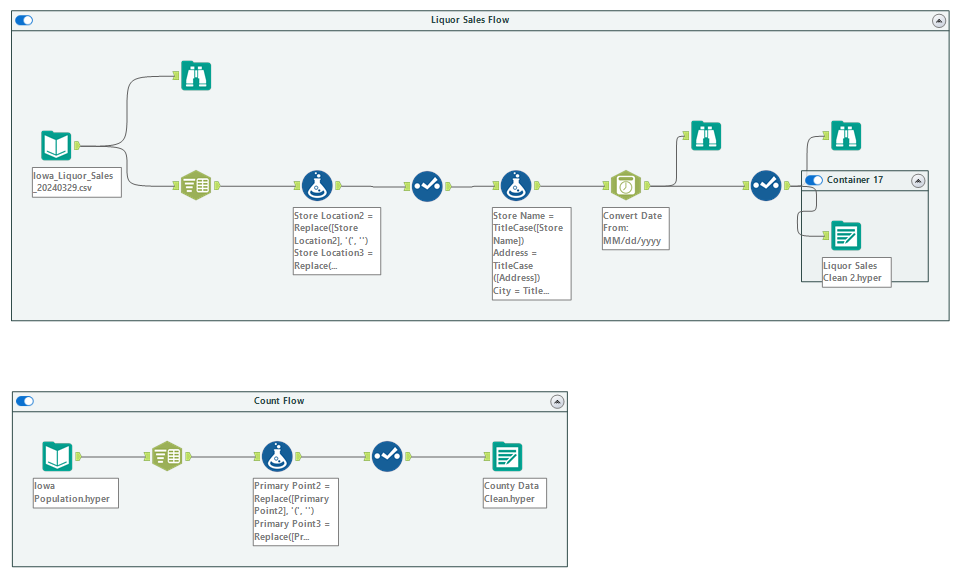 Liquor Sales Flow

Iowa_Liquor_Sales_20240329.csv

Store Location2 = Replace([Store Location2], '(', '') Store Location3 = Replace(...

Store Name = TitleCase([Store Name]) Address = TitleCase ([Address]) City = Title...

Convert Date From: MM/dd/yyyy

Container 17

Liquor Sales Clean 2.hyper

Count Flow

Iowa Population.hyper

Primary Point2 = Replace([Primary Point2], '(', '') Primary Point3 = Replace([Pr...

County Data Clean.hyper